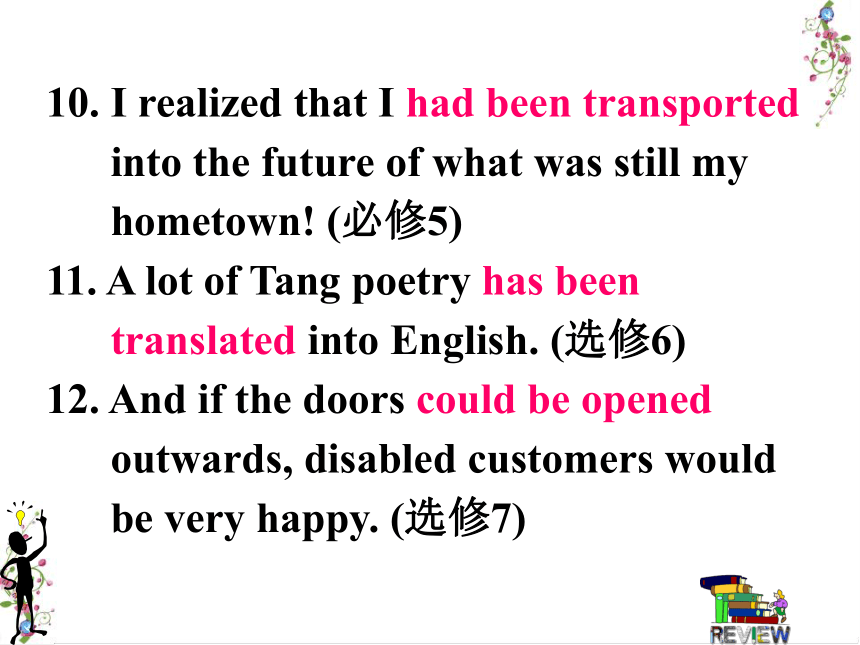 10. I realized that I had been transported into the future of what was still my hometown! (必修5)

11. A lot of Tang poetry has been translated into English. (选修6)

12. And if the doors could be opened outwards, disabled customers would be very happy. (选修7)

REVIEW